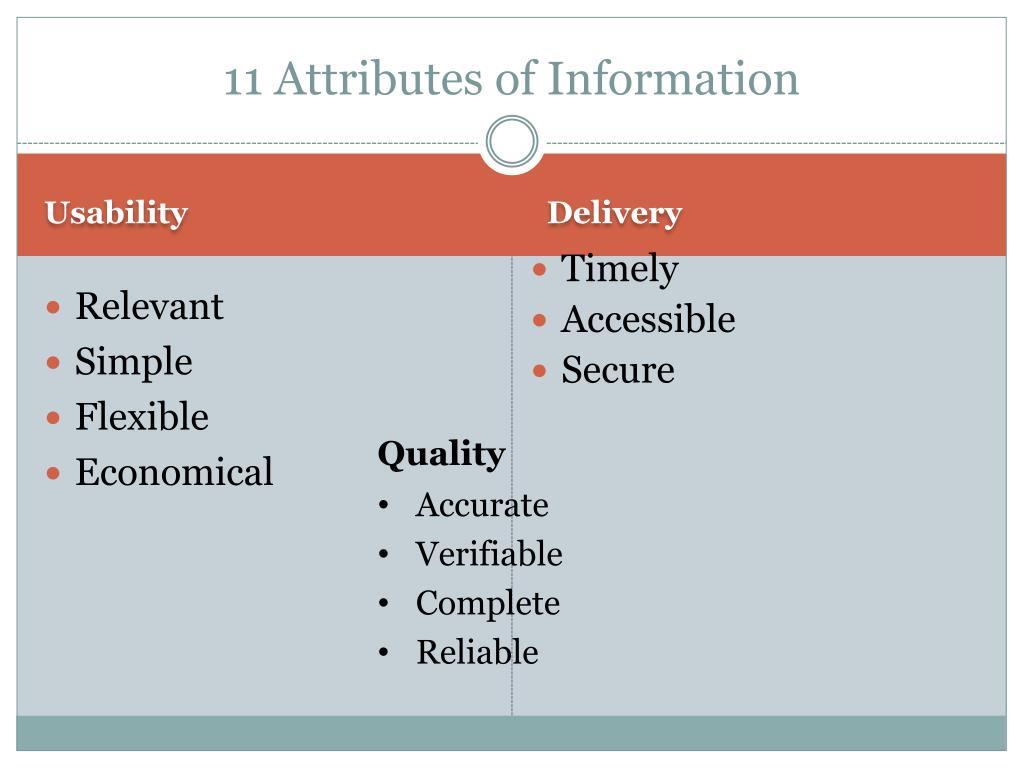 11 Attributes of Information

Usability

- Relevant
- Simple
- Flexible
- Economical

Delivery

- Timely
- Accessible
- Secure

Quality

- Accurate
- Verifiable
- Complete
- Reliable